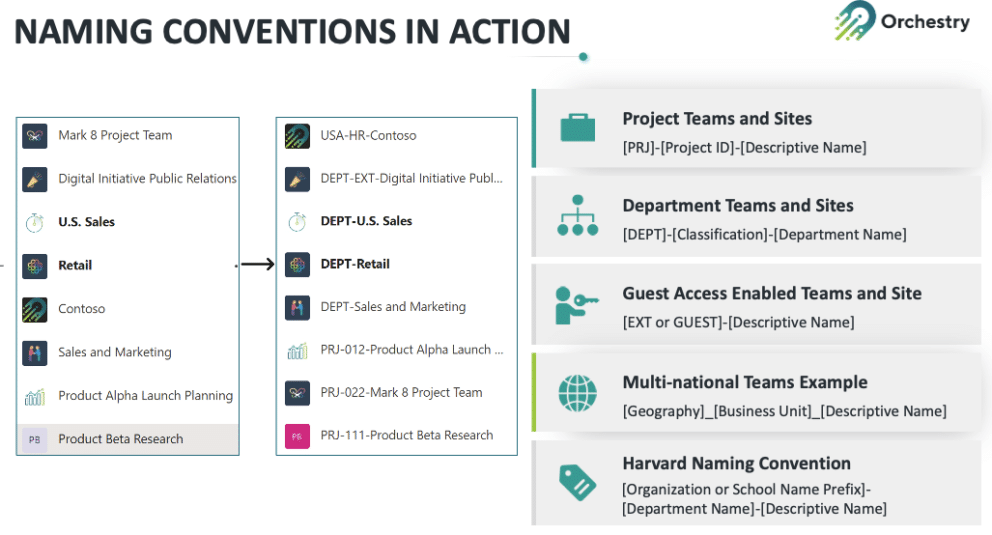 NAMING CONVENTIONS IN ACTION

Orchestry

Mark 8 Project Team

Digital Initiative Public Relations

U.S. Sales

Retail

Contoso

Sales and Marketing

Product Alpha Launch Planning

PB Product Beta Research

USA-HR-Contoso

DEPT-EXT-Digital Initiative Publ...

DEPT-U.S. Sales

DEPT-Retail

DEPT-Sales and Marketing

PRJ-012-Product Alpha Launch ...

PRJ-022-Mark 8 Project Team

PB PRJ-111-Product Beta Research

Project Teams and Sites
[PRJ]-[Project ID]-[Descriptive Name]

Department Teams and Sites
[DEPT]-[Classification]-[Department Name]

Guest Access Enabled Teams and Site
[EXT or GUEST]-[Descriptive Name]

Multi-national Teams Example
[Geography]_[Business Unit]_[Descriptive Name]

Harvard Naming Convention
[Organization or School Name Prefix]-[Department Name]-[Descriptive Name]